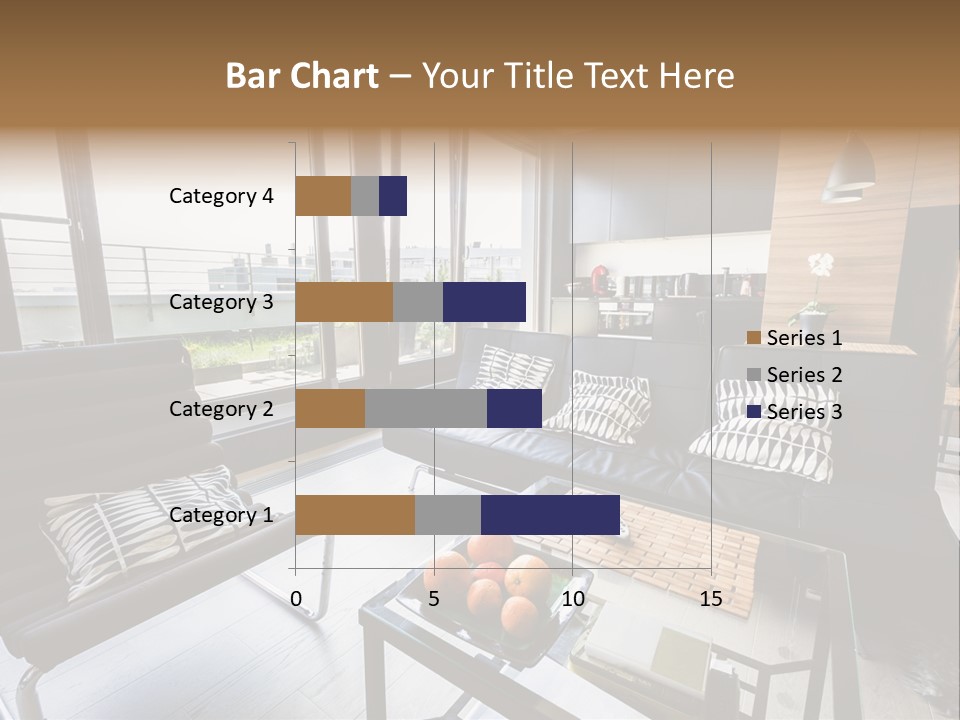 Bar Chart – Your Title Text Here

Category 4
Category 3
Category 2
Category 1

0
5
10
15

Series 1
Series 2
Series 3